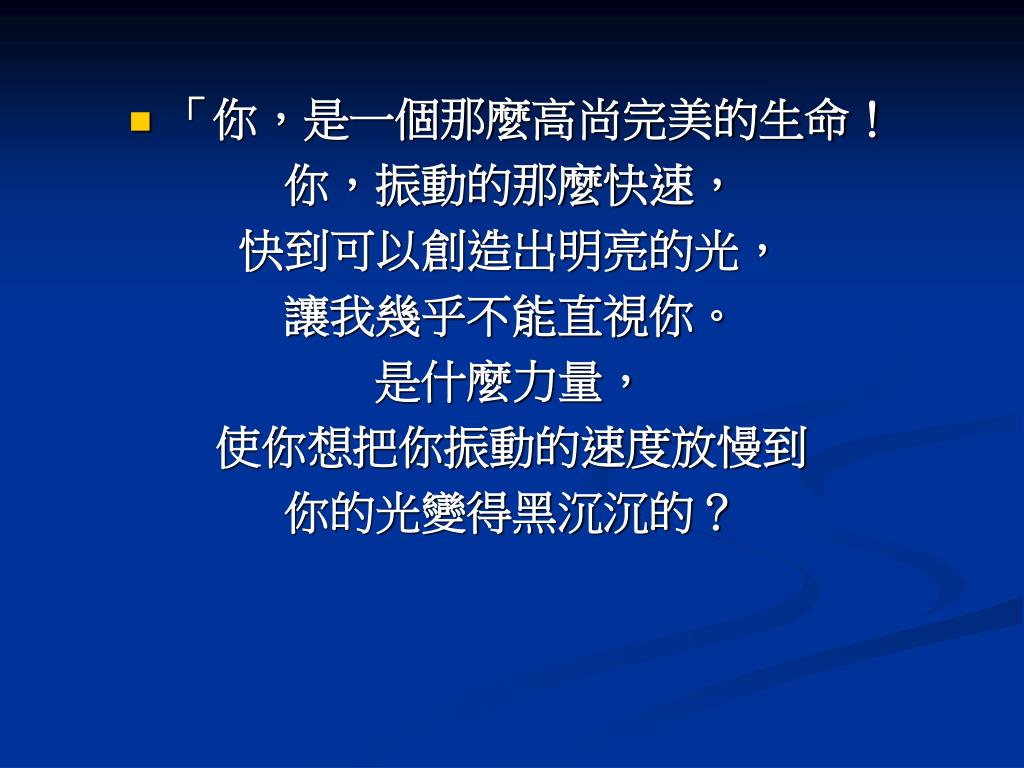 「你，是一個那麼高尚完美的生命！
你，振動的那麼快速，
快到可以創造出明亮的光，
讓我幾乎不能直視你。
是什麼力量，
使你想把你振動的速度放慢到
你的光變得黑沉沉的？